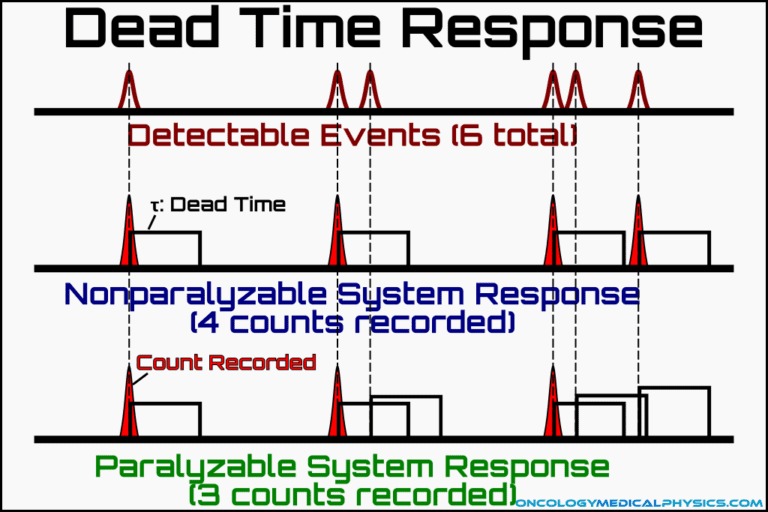 Dead Time Response

Detectable Events (6 total)

τ: Dead Time

Nonparalyzable System Response (4 counts recorded)

Count Recorded

Paralyzable System Response (3 counts recorded)

ONCOLOGYMEDICALPHYSICS.COM